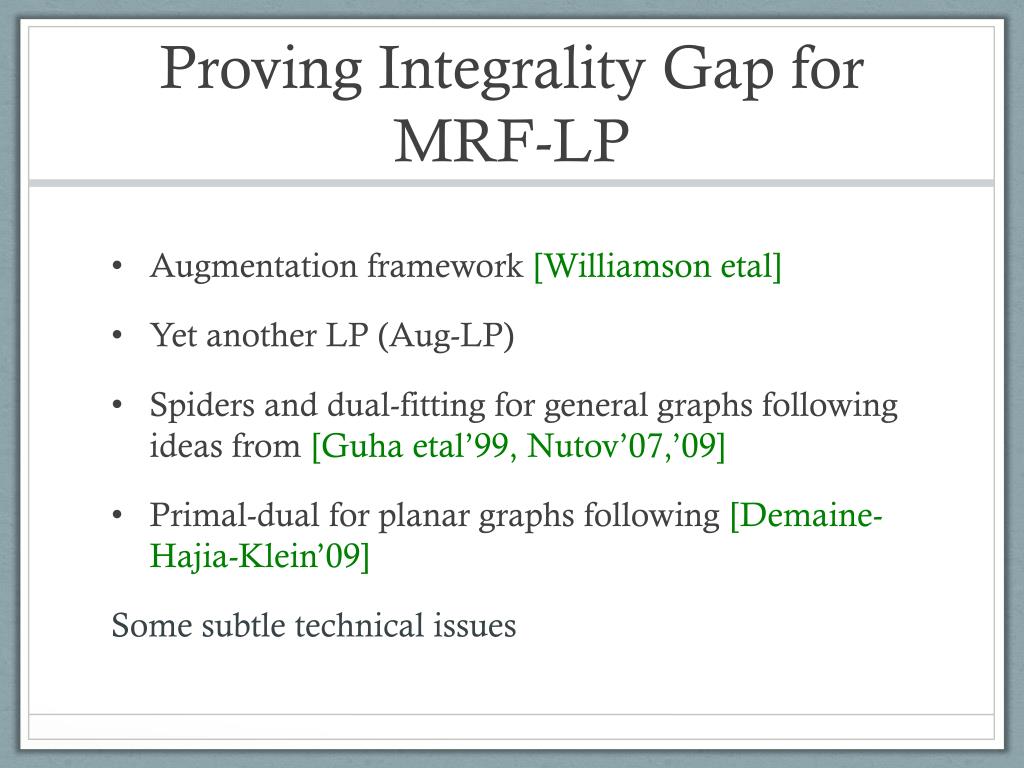 Proving Integrality Gap for MRF-LP

• Augmentation framework [Williamson etal]

• Yet another LP (Aug-LP)

• Spiders and dual-fitting for general graphs following ideas from [Guha etal’99, Nutov’07,’09]

• Primal-dual for planar graphs following [Demaine-Hajia-Klein’09]

Some subtle technical issues